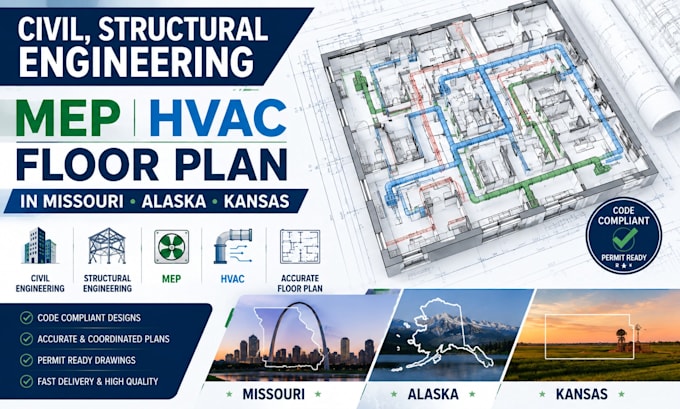 CIVIL, STRUCTURAL ENGINEERING

MEP | HVAC

FLOOR PLAN

IN MISSOURI • ALASKA • KANSAS

CIVIL ENGINEERING

STRUCTURAL ENGINEERING

MEP

HVAC

ACCURATE FLOOR PLAN

CODE COMPLIANT

PERMIT READY

CODE COMPLIANT DESIGNS

ACCURATE & COORDINATED PLANS

PERMIT READY DRAWINGS

FAST DELIVERY & HIGH QUALITY

MISSOURI

ALASKA

KANSAS